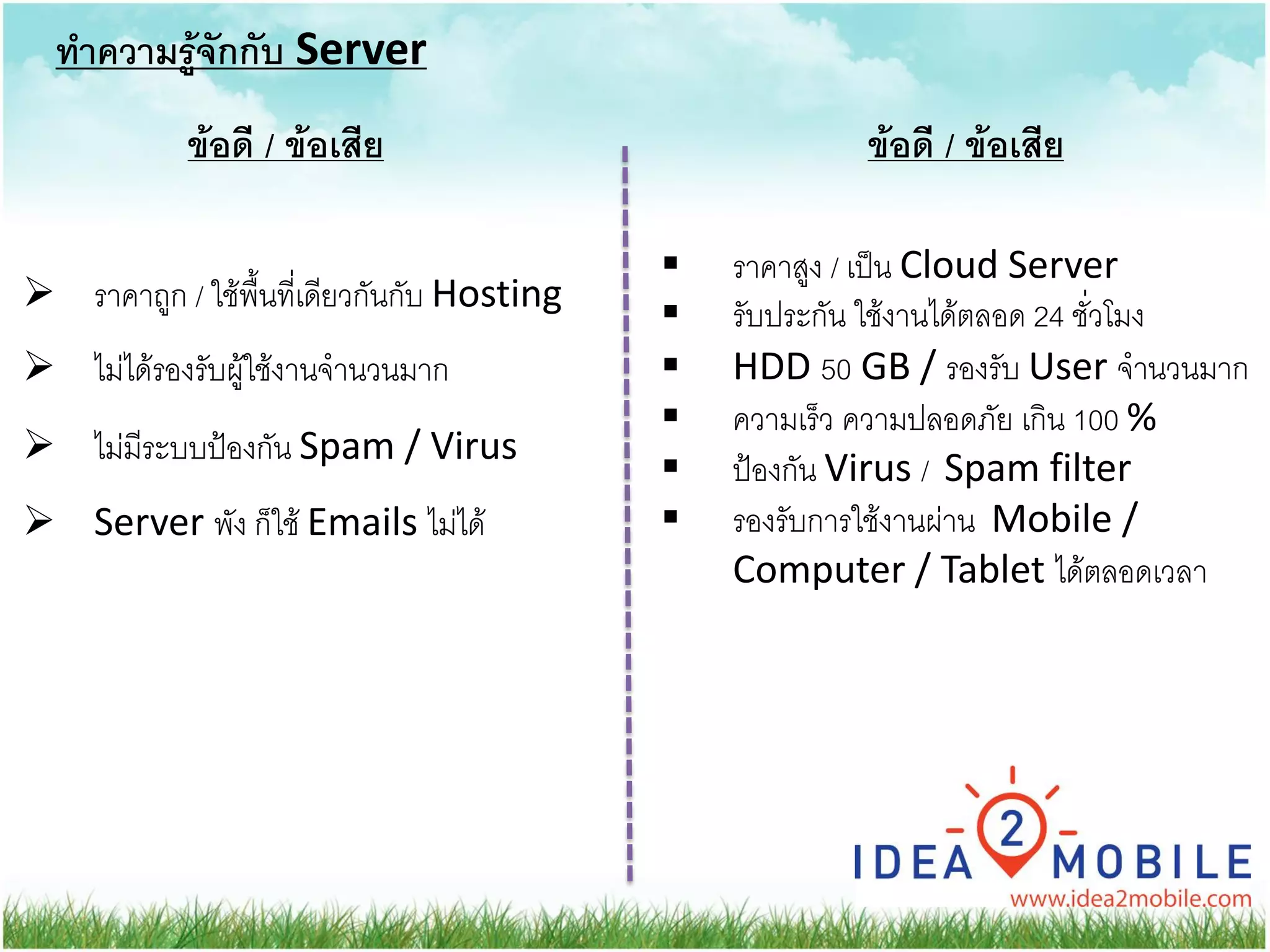 ทำความรู้จักกับ Server

ข้อดี / ข้อเสีย

➢ ราคาถูก / ใช้พื้นที่เดียวกันกับ Hosting
➢ ไม่ได้รองรับผู้ใช้งานจำนวนมาก
➢ ไม่มีระบบป้องกัน Spam / Virus
➢ Server พัง ก็ใช้ Emails ไม่ได้

ข้อดี / ข้อเสีย

▪ ราคาสูง / เป็น Cloud Server
▪ รับประกัน ใช้งานได้ตลอด 24 ชั่วโมง
▪ HDD 50 GB / รองรับ User จำนวนมาก
▪ ความเร็ว ความปลอดภัย เกิน 100 %
▪ ป้องกัน Virus / Spam filter
▪ รองรับการใช้งานผ่าน Mobile / Computer / Tablet ได้ตลอดเวลา

IDEA 2 MOBILE
www.idea2mobile.com